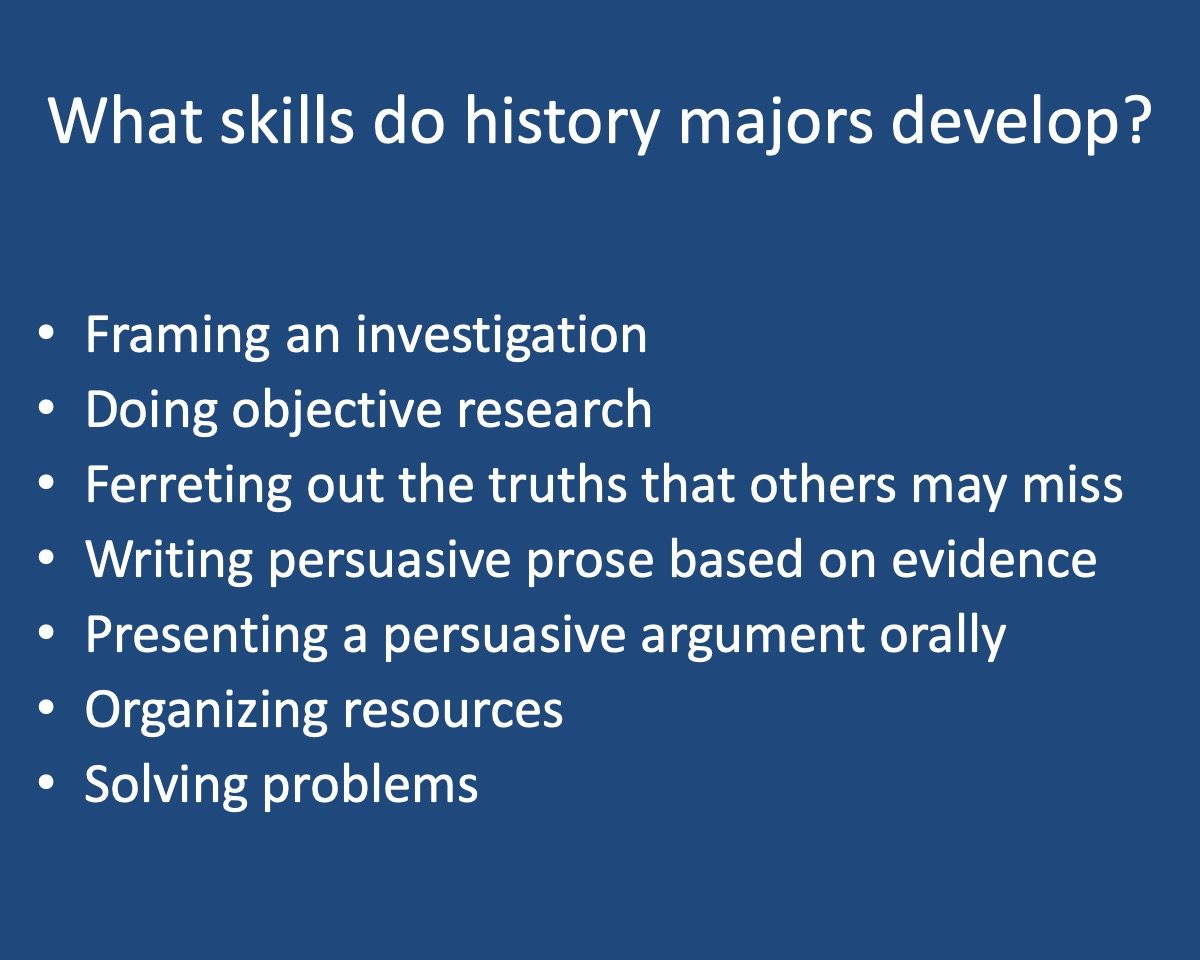 What skills do history majors develop?

• Framing an investigation
• Doing objective research
• Ferreting out the truths that others may miss
• Writing persuasive prose based on evidence
• Presenting a persuasive argument orally
• Organizing resources
• Solving problems